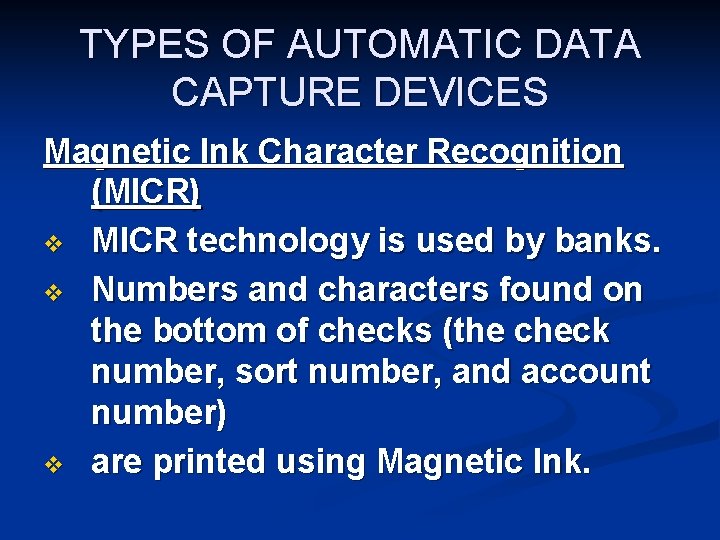 TYPES OF AUTOMATIC DATA CAPTURE DEVICES

Magnetic Ink Character Recognition (MICR)

❖ MICR technology is used by banks.

❖ Numbers and characters found on the bottom of checks (the check number, sort number, and account number)

❖ are printed using Magnetic Ink.